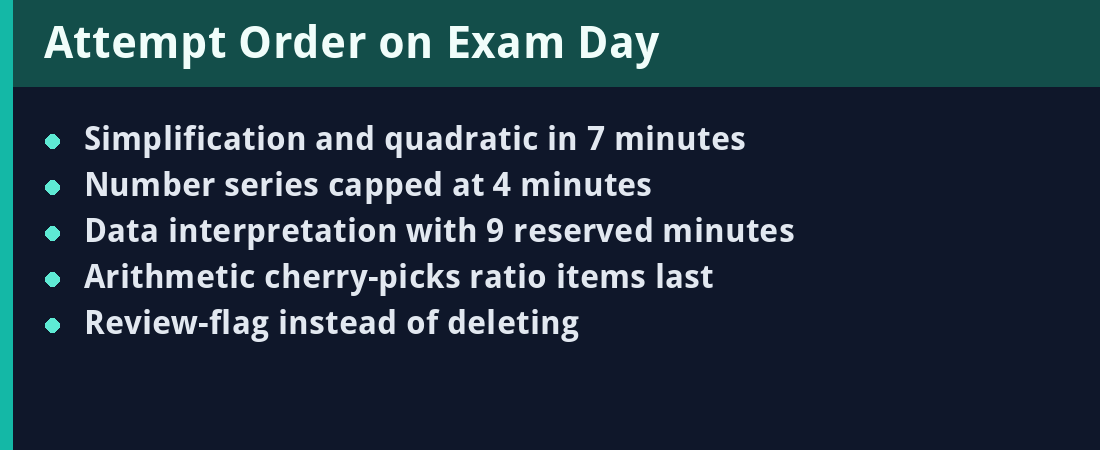 Attempt Order on Exam Day

- Simplification and quadratic in 7 minutes
- Number series capped at 4 minutes
- Data interpretation with 9 reserved minutes
- Arithmetic cherry-picks ratio items last
- Review-flag instead of deleting